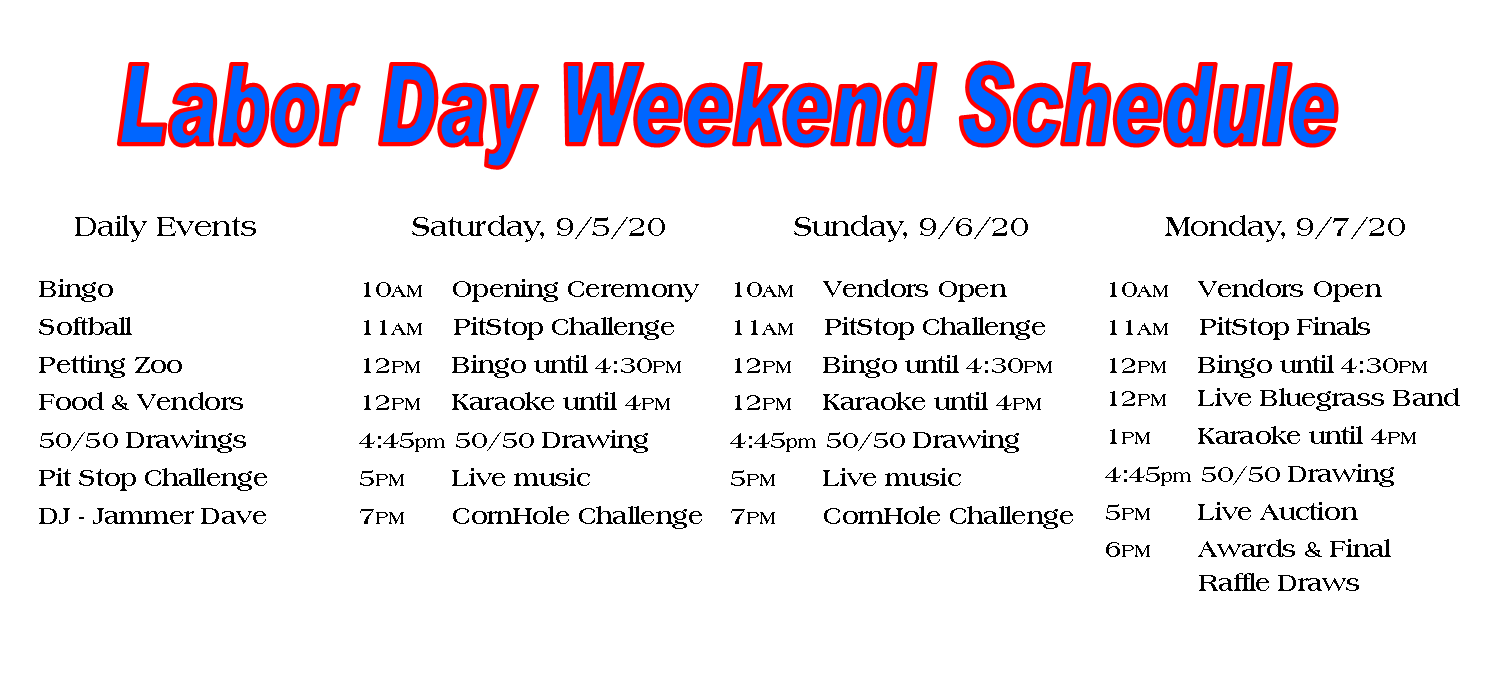 Labor Day Weekend Schedule

Daily Events

Bingo
Softball
Petting Zoo
Food & Vendors
50/50 Drawings
Pit Stop Challenge
DJ - Jammer Dave

Saturday, 9/5/20

10AM Opening Ceremony
11AM PitStop Challenge
12PM Bingo until 4:30PM
12PM Karaoke until 4PM
4:45pm 50/50 Drawing
5PM Live music
7PM CornHole Challenge

Sunday, 9/6/20

10AM Vendors Open
11AM PitStop Challenge
12PM Bingo until 4:30PM
12PM Karaoke until 4PM
4:45pm 50/50 Drawing
5PM Live music
7PM CornHole Challenge

Monday, 9/7/20

10AM Vendors Open
11AM PitStop Finals
12PM Bingo until 4:30PM
12PM Live Bluegrass Band
1PM Karaoke until 4PM
4:45pm 50/50 Drawing
5PM Live Auction
6PM Awards & Final Raffle Draws